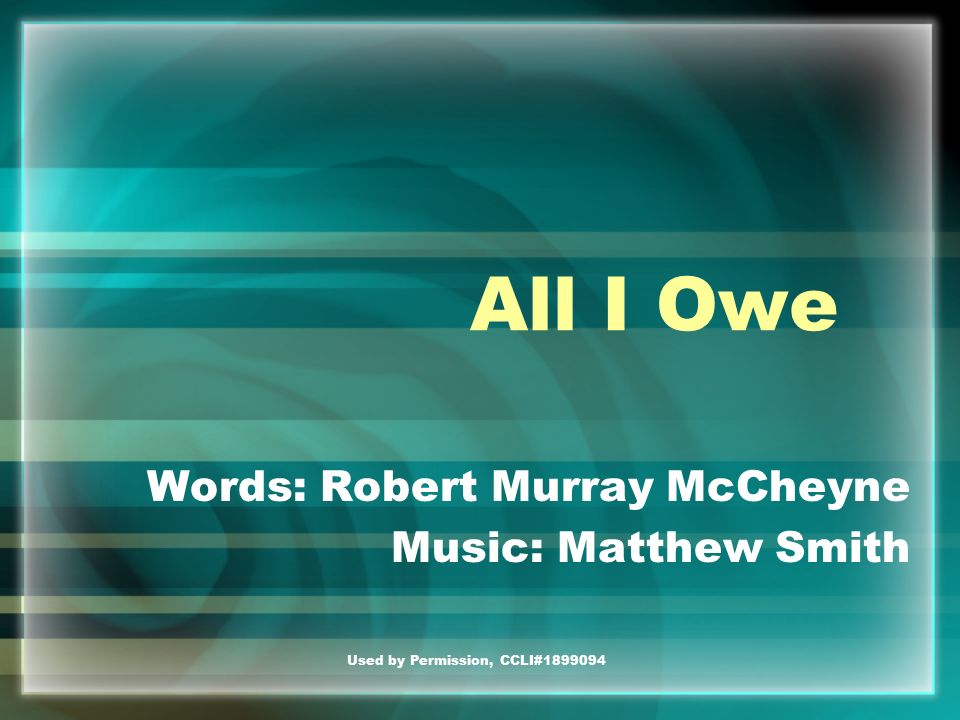 All I Owe

Words: Robert Murray McCheyne
Music: Matthew Smith

Used by Permission, CCLI#1899094